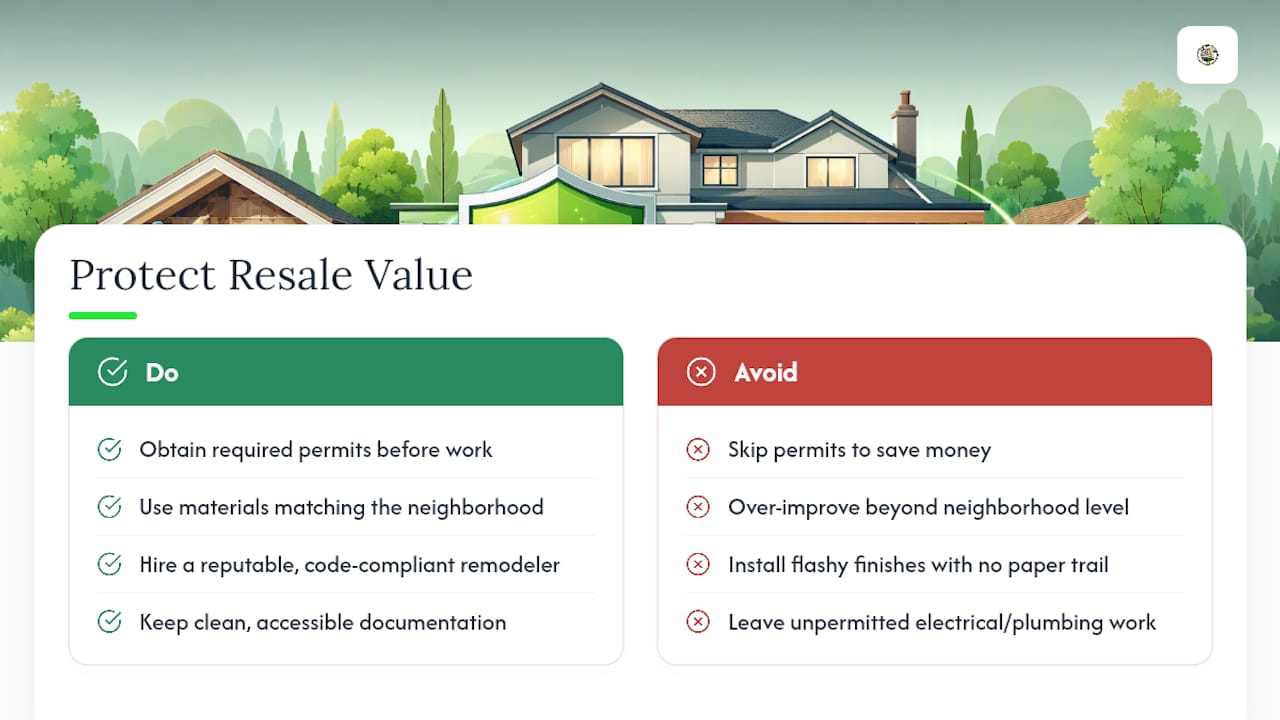 Protect Resale Value

Do

Obtain required permits before work

Use materials matching the neighborhood

Hire a reputable, code-compliant remodeler

Keep clean, accessible documentation

Avoid

Skip permits to save money

Over-improve beyond neighborhood level

Install flashy finishes with no paper trail

Leave unpermitted electrical/plumbing work